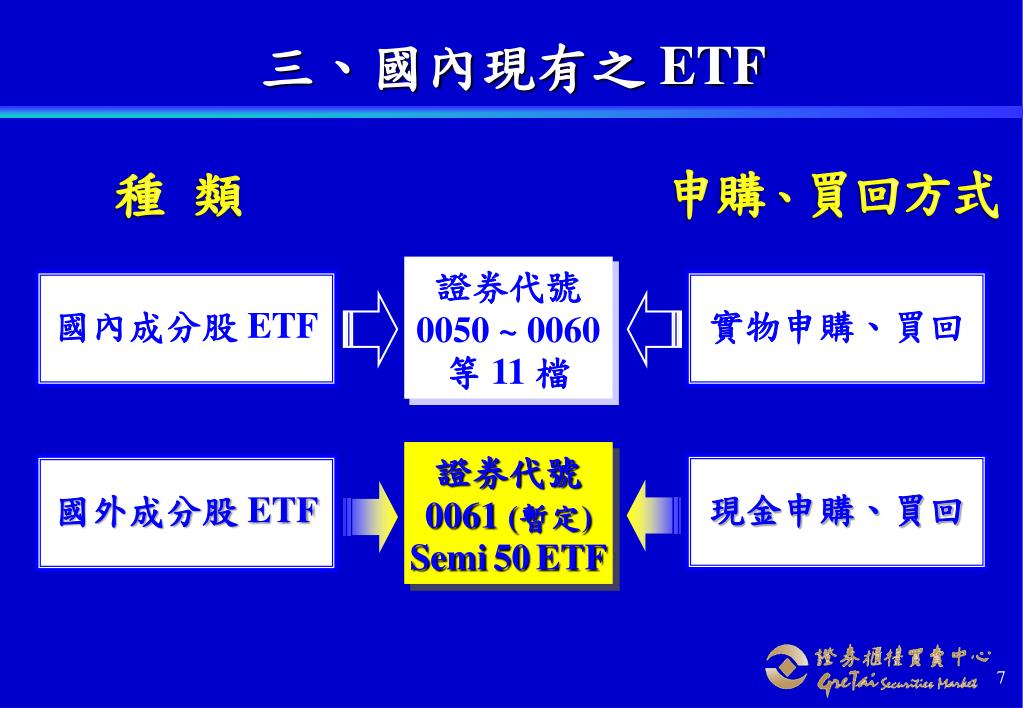 三、國內現有之 ETF

種 類

申購、買回方式

國內成分股 ETF

證券代號
0050 ~ 0060
等 11 檔

實物申購、買回

國外成分股 ETF

證券代號
0061 (暫定)
Semi 50 ETF

現金申購、買回

證券櫃檯買賣中心
GreTai Securities Market

7